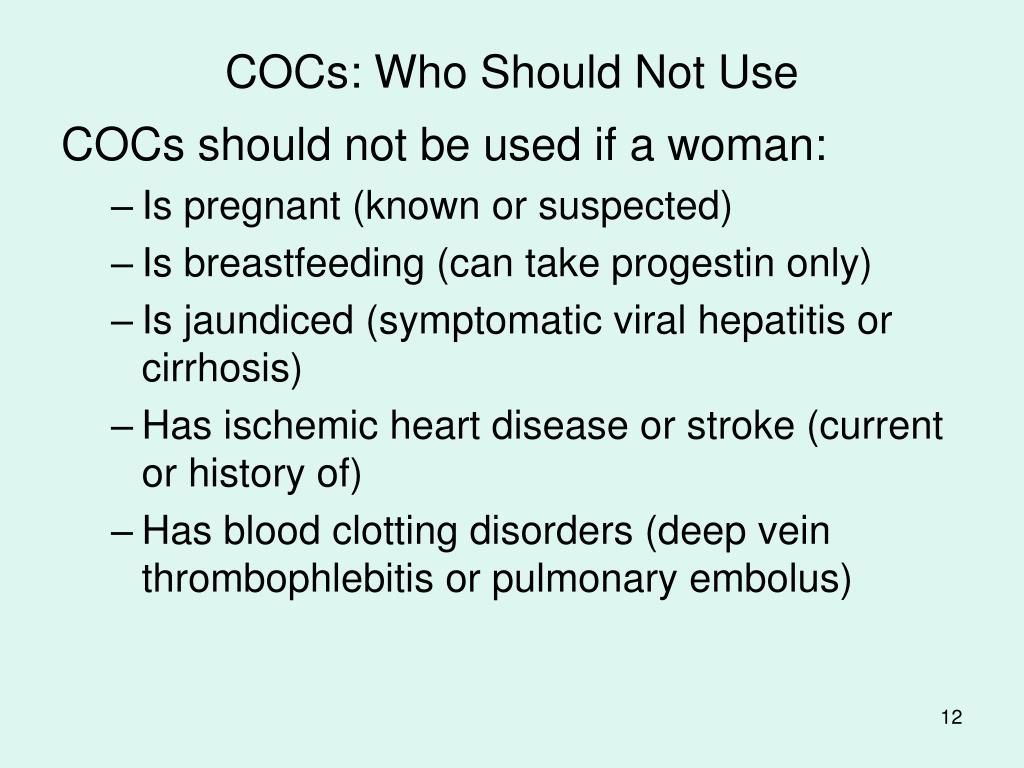 COCs: Who Should Not Use

COCs should not be used if a woman:

– Is pregnant (known or suspected)
– Is breastfeeding (can take progestin only)
– Is jaundiced (symptomatic viral hepatitis or cirrhosis)
– Has ischemic heart disease or stroke (current or history of)
– Has blood clotting disorders (deep vein thrombophlebitis or pulmonary embolus)

12